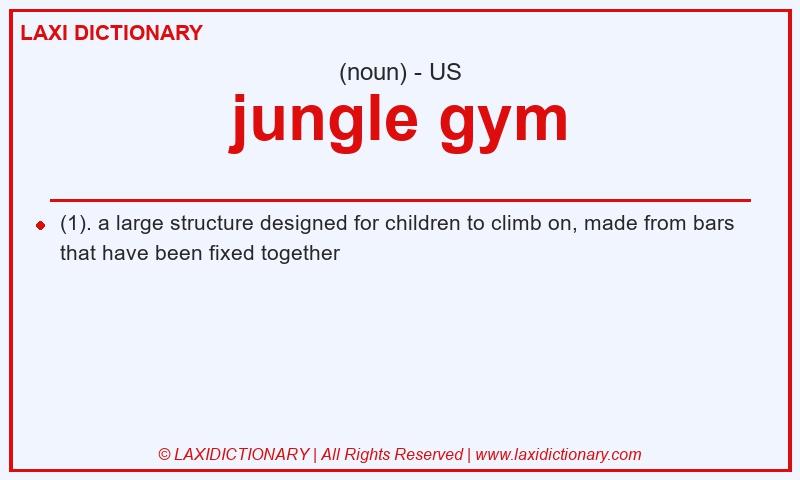 LAXI DICTIONARY

(noun) - US

jungle gym

(1). a large structure designed for children to climb on, made from bars that have been fixed together

© LAXIDICTIONARY | All Rights Reserved | www.laxidictionary.com